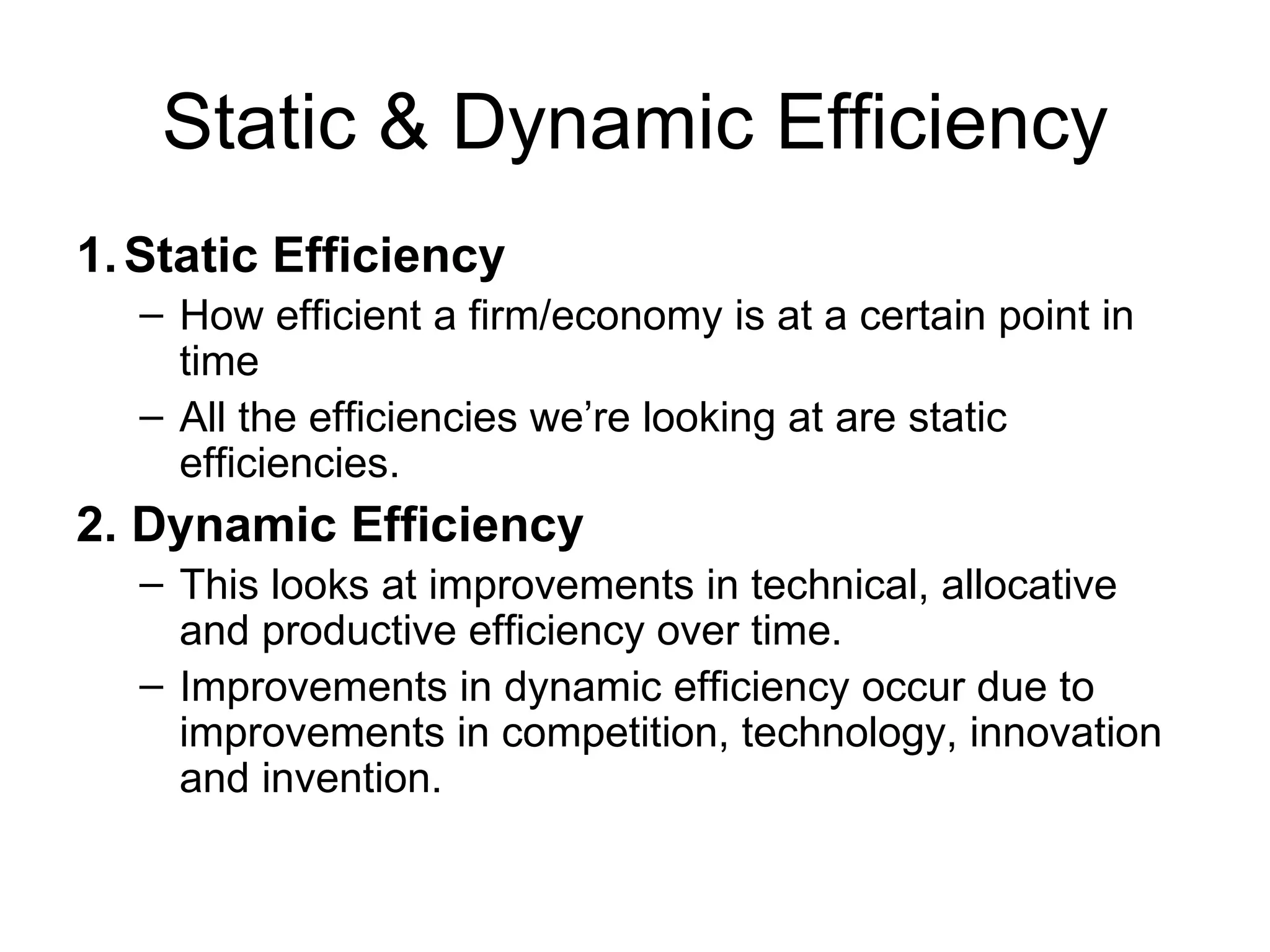 Static & Dynamic Efficiency

1. Static Efficiency
– How efficient a firm/economy is at a certain point in time
– All the efficiencies we’re looking at are static efficiencies.

2. Dynamic Efficiency
– This looks at improvements in technical, allocative and productive efficiency over time.
– Improvements in dynamic efficiency occur due to improvements in competition, technology, innovation and invention.